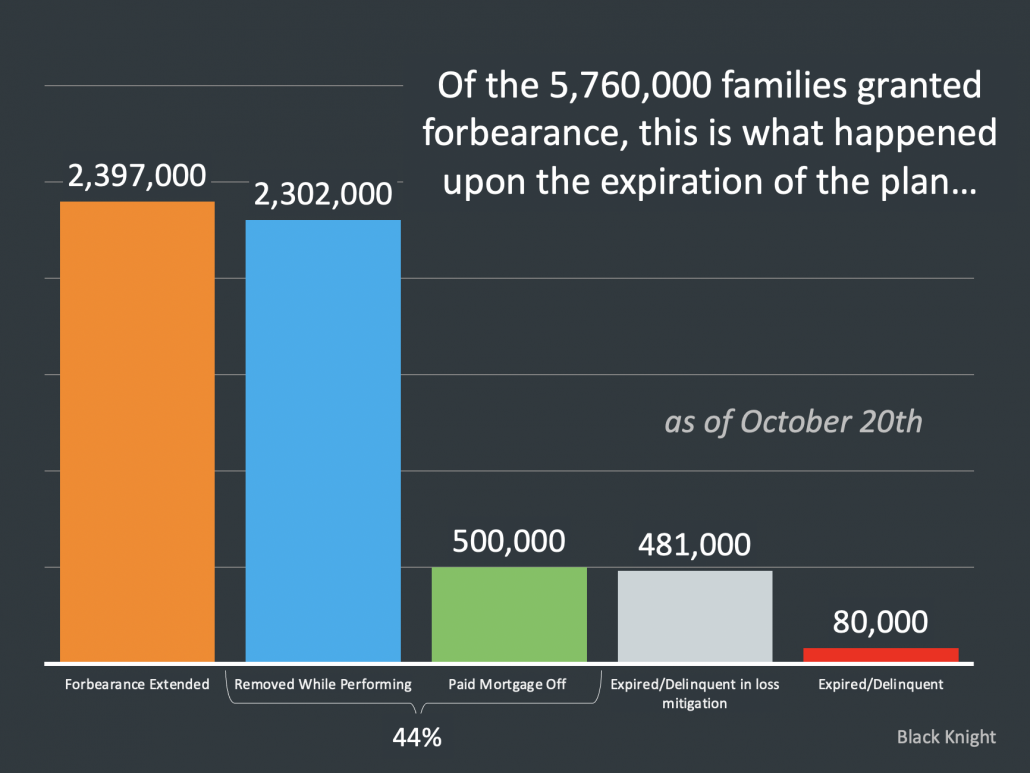 Of the 5,760,000 families granted forbearance, this is what happened upon the expiration of the plan…

as of October 20th

2,397,000

2,302,000

500,000

481,000

80,000

Forbearance Extended

Removed While Performing

Paid Mortgage Off

Expired/Delinquent in loss mitigation

Expired/Delinquent

44%

Black Knight